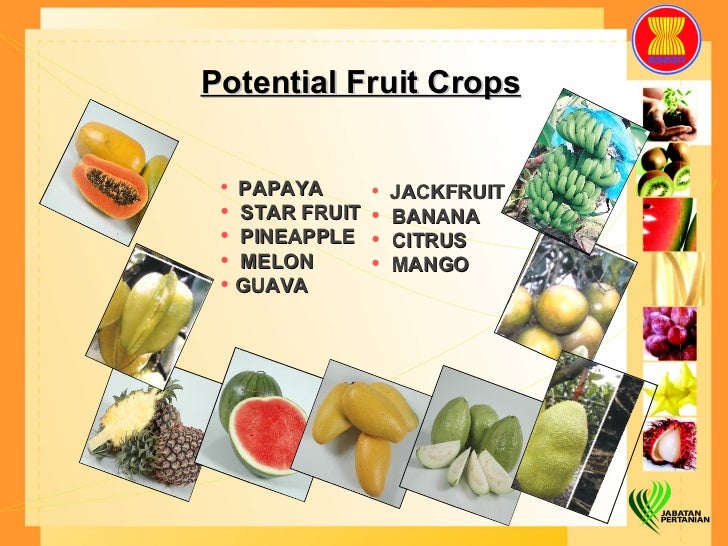 Potential Fruit Crops

• PAPAYA
• STAR FRUIT
• PINEAPPLE
• MELON
• GUAVA

• JACKFRUIT
• BANANA
• CITRUS
• MANGO

JABATAN PERTANIAN